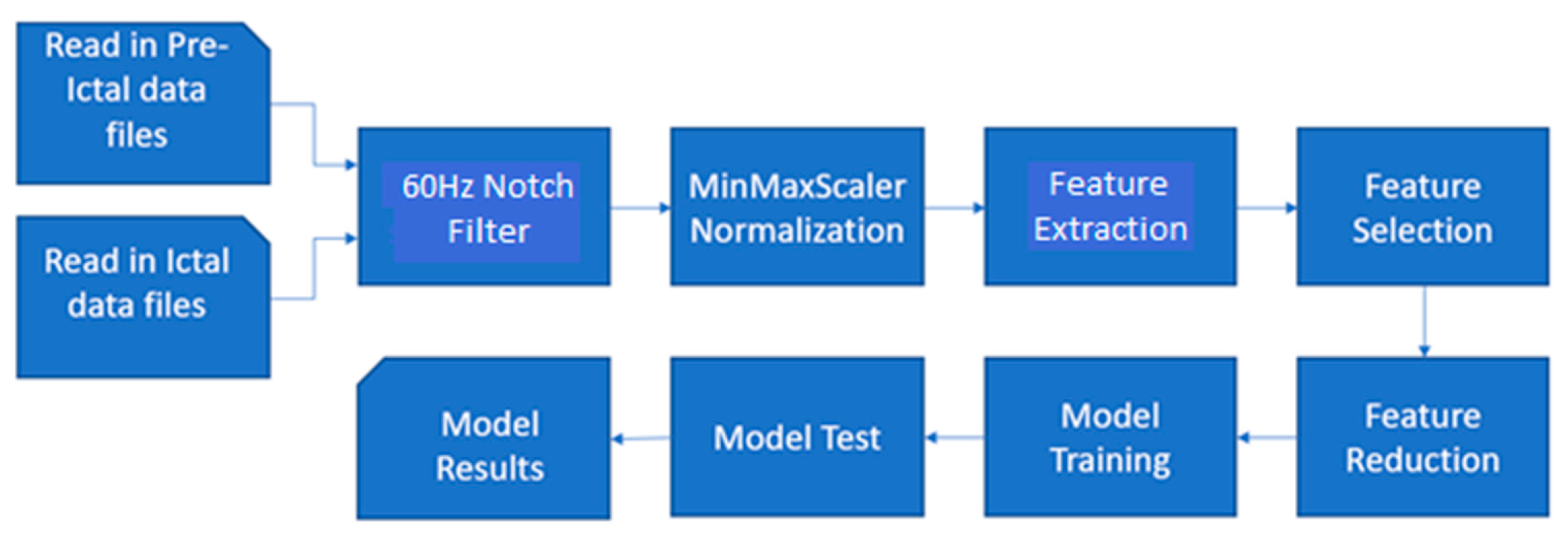 Read in Pre-Ictal data files

Read in Ictal data files

60Hz Notch Filter

MinMaxScaler Normalization

Feature Extraction

Feature Selection

Feature Reduction

Model Training

Model Test

Model Results